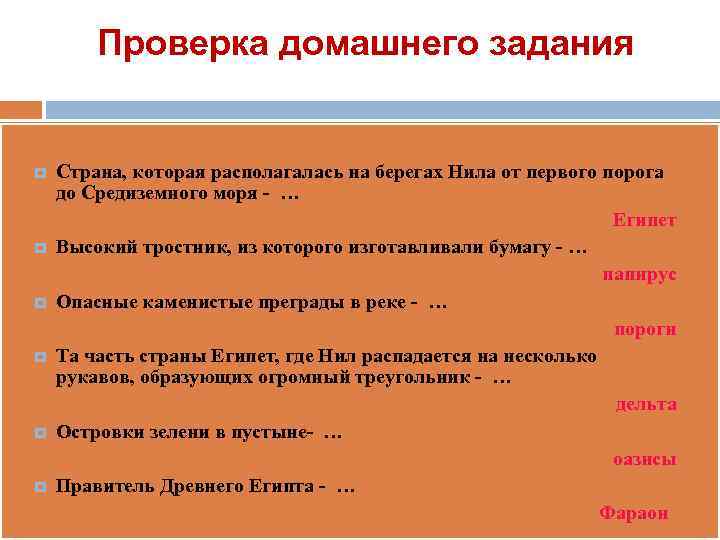 Проверка домашнего задания

Страна, которая располагалась на берегах Нила от первого порога до Средиземного моря - …

Египет

Высокий тростник, из которого изготавливали бумагу - …

папирус

Опасные каменистые преграды в реке - …

пороги

Та часть страны Египет, где Нил распадается на несколько рукавов, образующих огромный треугольник - …

дельта

Островки зелени в пустыне- …

оазисы

Правитель Древнего Египта - …

Фараон